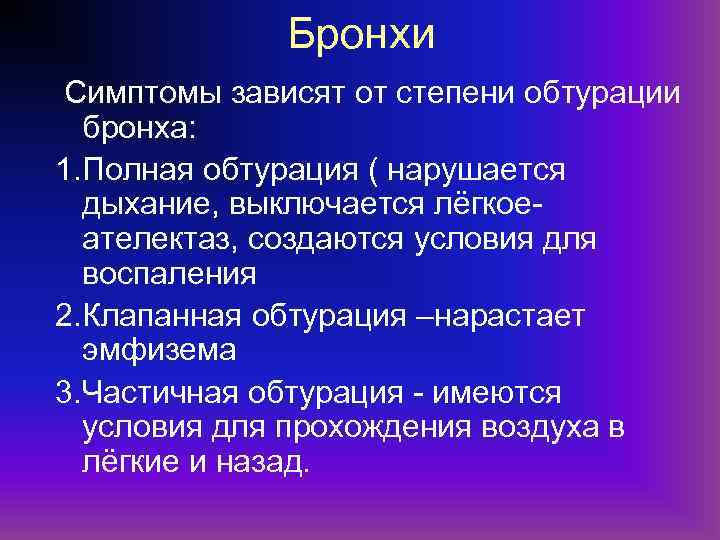 Бронхи

Симптомы зависят от степени обтурации бронха:

1.Полная обтурация ( нарушается дыхание, выключается лёгкое-ателектаз, создаются условия для воспаления

2.Клапанная обтурация –нарастает эмфизема

3.Частичная обтурация - имеются условия для прохождения воздуха в лёгкие и назад.